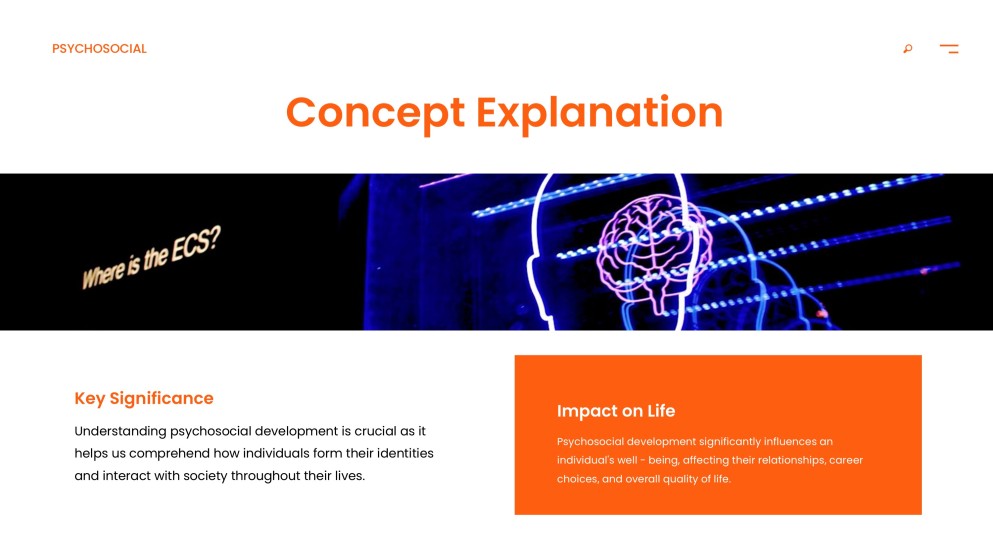 PSYCHOSOCIAL

Concept Explanation

Where is the ECS?

Key Significance

Understanding psychosocial development is crucial as it helps us comprehend how individuals form their identities and interact with society throughout their lives.

Impact on Life

Psychosocial development significantly influences an individual's well - being, affecting their relationships, career choices, and overall quality of life.